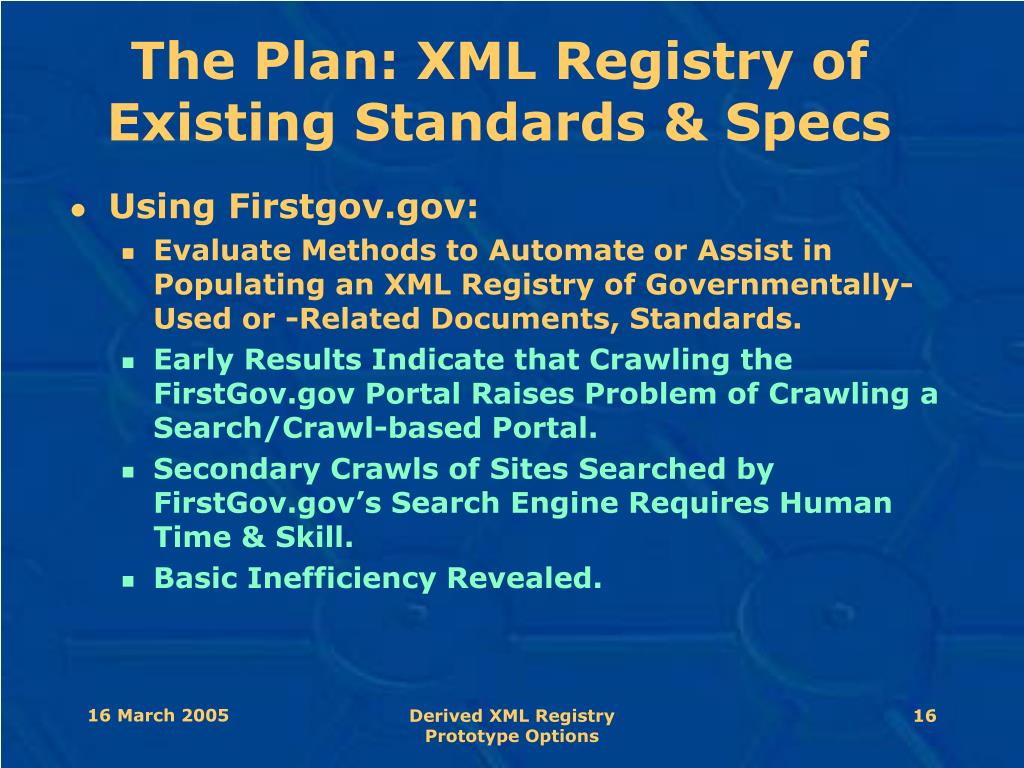 The Plan: XML Registry of Existing Standards & Specs

- Using Firstgov.gov:
  - Evaluate Methods to Automate or Assist in Populating an XML Registry of Governmentally-Used or -Related Documents, Standards.
  - Early Results Indicate that Crawling the FirstGov.gov Portal Raises Problem of Crawling a Search/Crawl-based Portal.
  - Secondary Crawls of Sites Searched by FirstGov.gov's Search Engine Requires Human Time & Skill.
  - Basic Inefficiency Revealed.

16 March 2005

Derived XML Registry Prototype Options

16